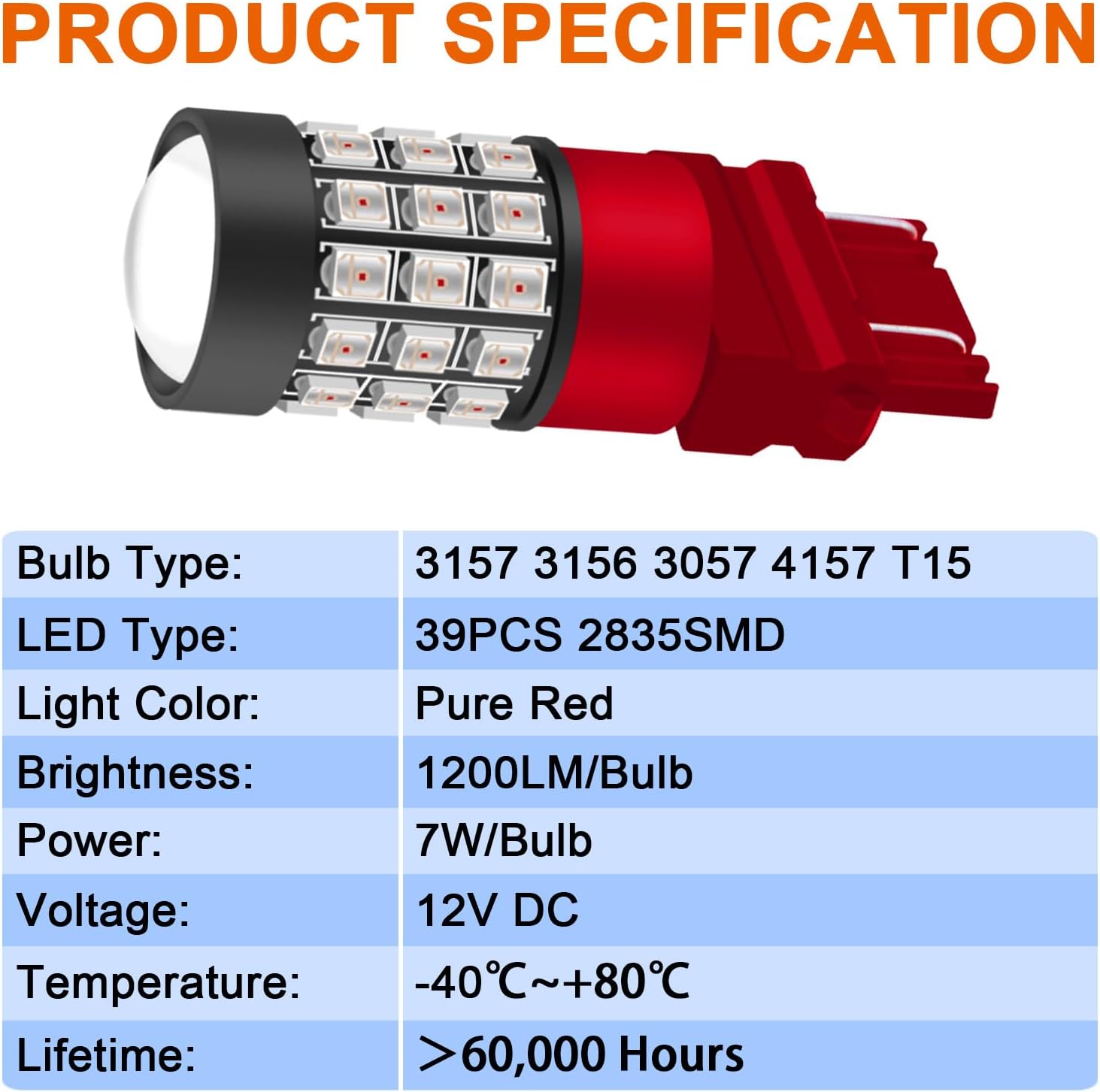 PRODUCT SPECIFICATION

| Bulb Type: | 3157 3156 3057 4157 T15 |
|---|---|
| LED Type: | 39PCS 2835SMD |
| Light Color: | Pure Red |
| Brightness: | 1200LM/Bulb |
| Power: | 7W/Bulb |
| Voltage: | 12V DC |
| Temperature: | -40℃~+80℃ |
| Lifetime: | ＞60,000 Hours |